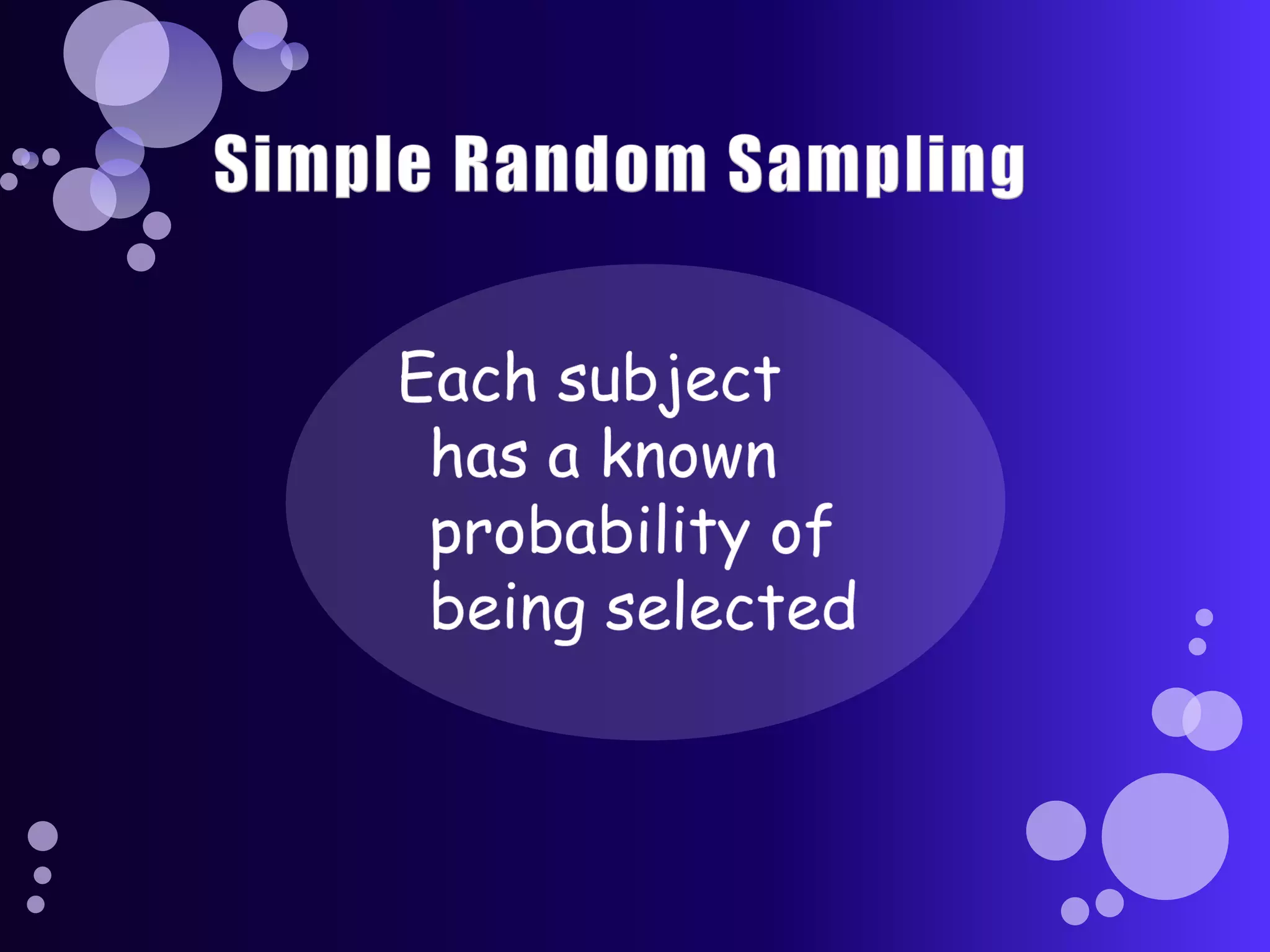 Simple Random Sampling

Each subject has a known probability of being selected